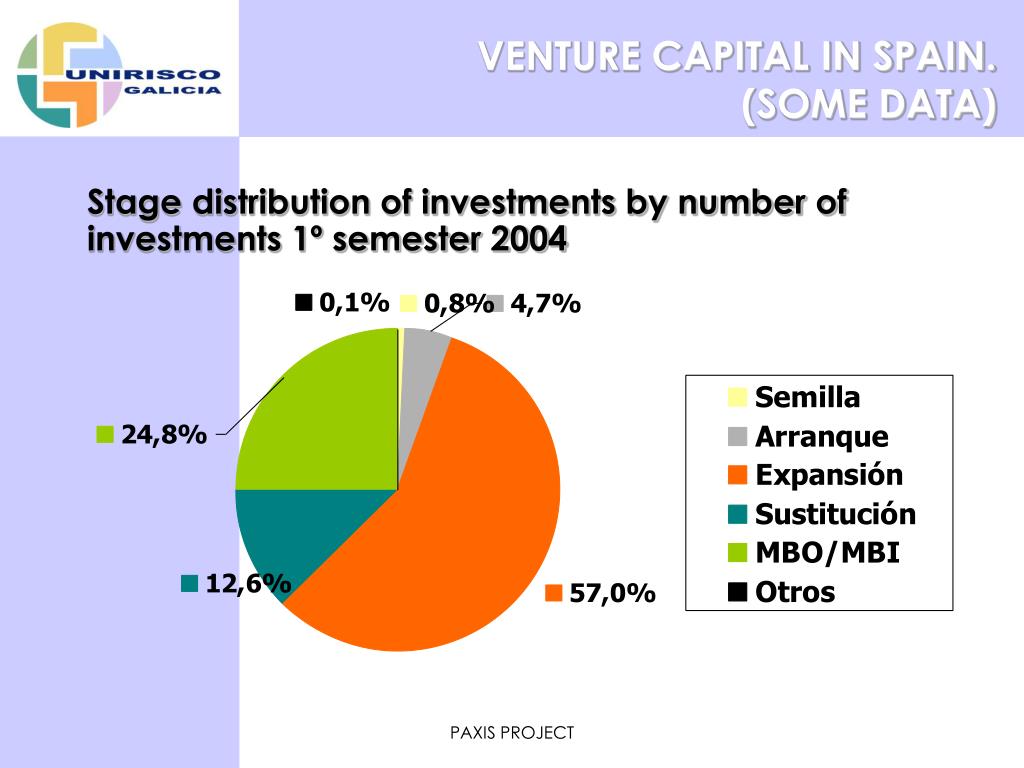 UNIRISCO GALICIA

VENTURE CAPITAL IN SPAIN. (SOME DATA)

Stage distribution of investments by number of investments 1º semester 2004

0,1%
0,8%
4,7%
24,8%
12,6%
57,0%

Semilla
Arranque
Expansión
Sustitución
MBO/MBI
Otros

PAXIS PROJECT